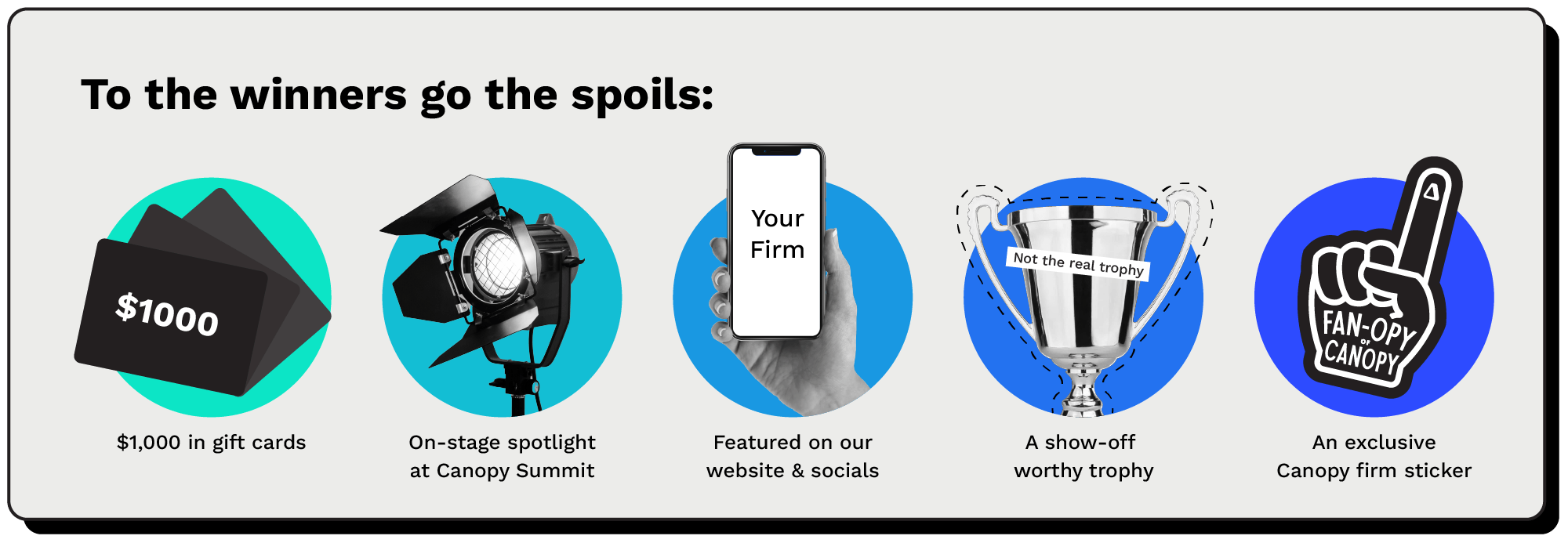 To the winners go the spoils:

$1000

$1,000 in gift cards

On-stage spotlight at Canopy Summit

Your Firm

Featured on our website & socials

Not the real trophy

A show-off worthy trophy

FAN-OPY or CANOPY

An exclusive Canopy firm sticker